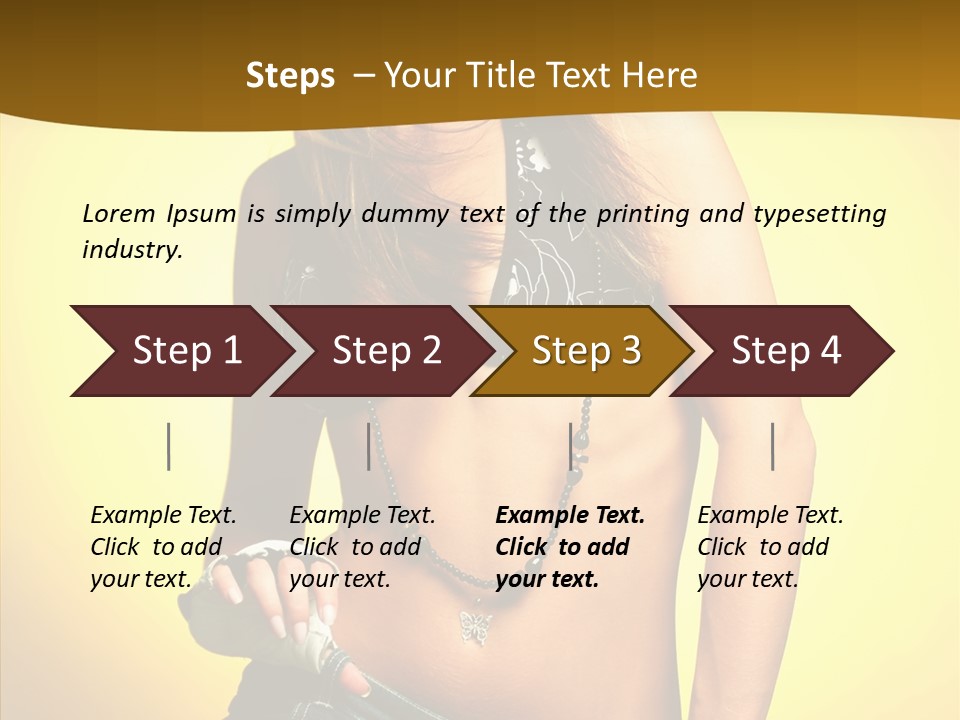 Steps – Your Title Text Here

Lorem Ipsum is simply dummy text of the printing and typesetting industry.

Step 1

Step 2

Step 3

Step 4

Example Text. Click to add your text.

Example Text. Click to add your text.

Example Text. Click to add your text.

Example Text. Click to add your text.